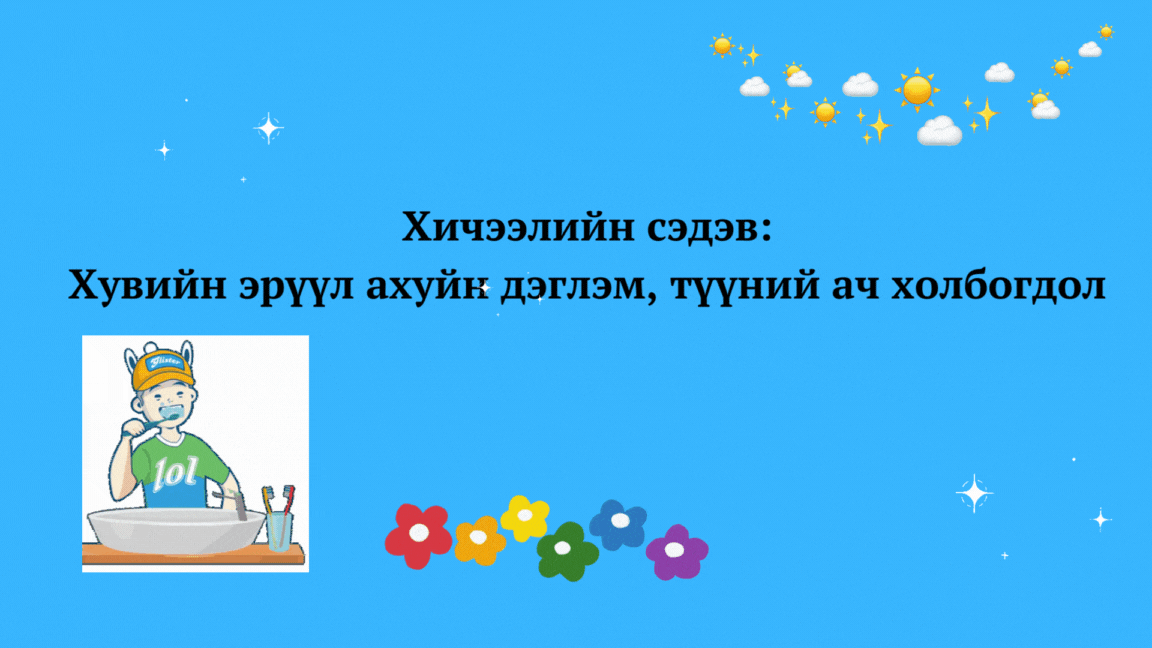 Хичээлийн сэдэв:
Хувийн эрүүл ахуйн дэглэм, түүний ач холбогдол

Glister
lol